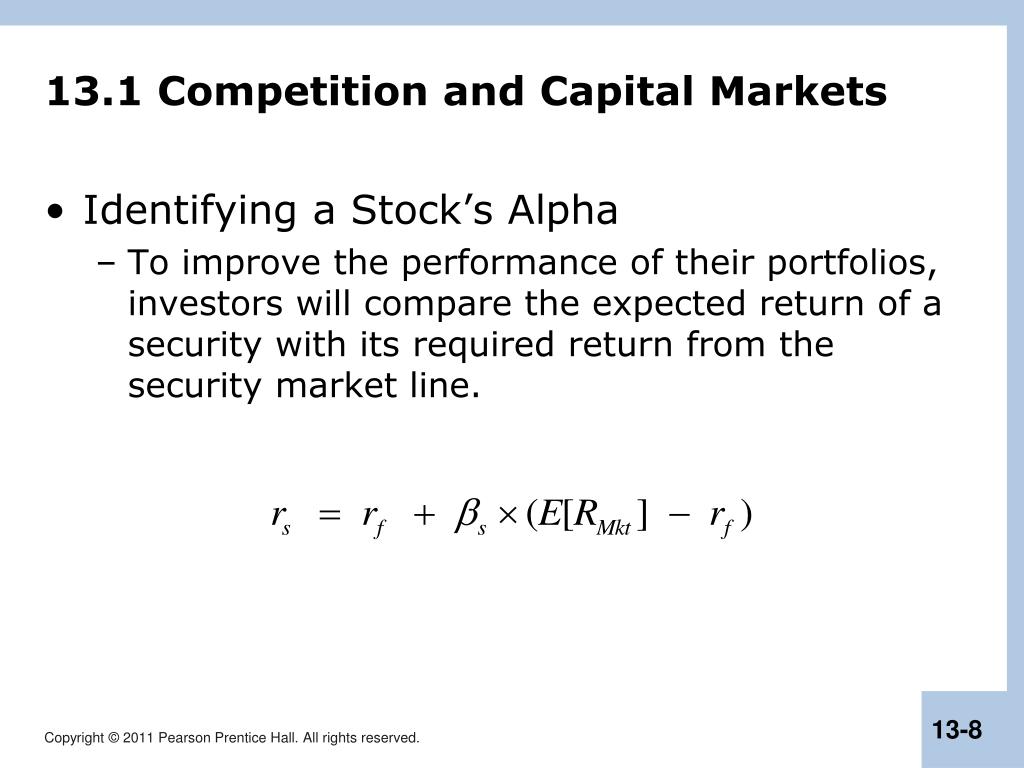 13.1 Competition and Capital Markets

• Identifying a Stock's Alpha

– To improve the performance of their portfolios, investors will compare the expected return of a security with its required return from the security market line.

$r_s = r_f + \beta_s \times (E[R_{Mkt}] - r_f)$

Copyright © 2011 Pearson Prentice Hall. All rights reserved.

13-8